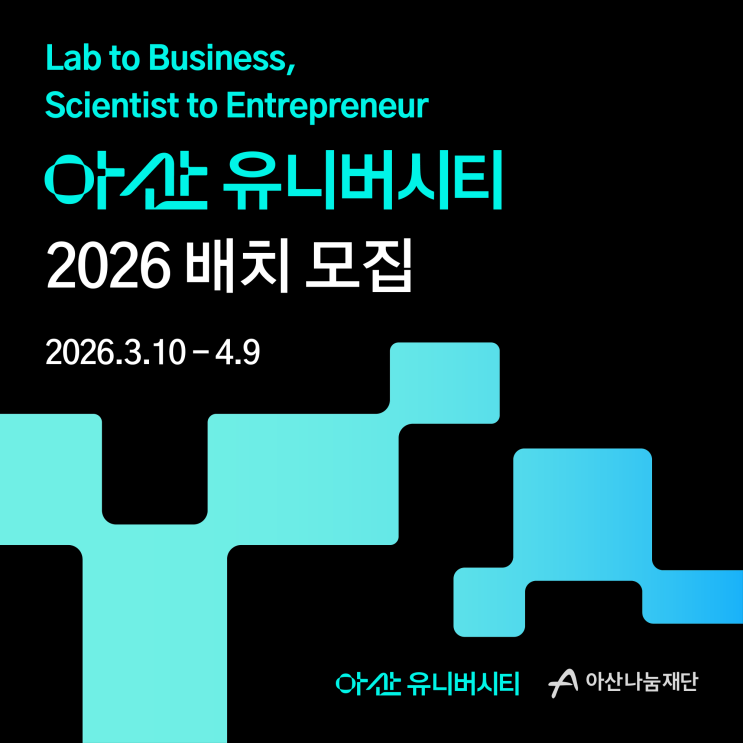 Lab to Business,
Scientist to Entrepreneur

아산 유니버시티
2026 배치 모집

2026.3.10 – 4.9

아산 유니버시티 아산나눔재단